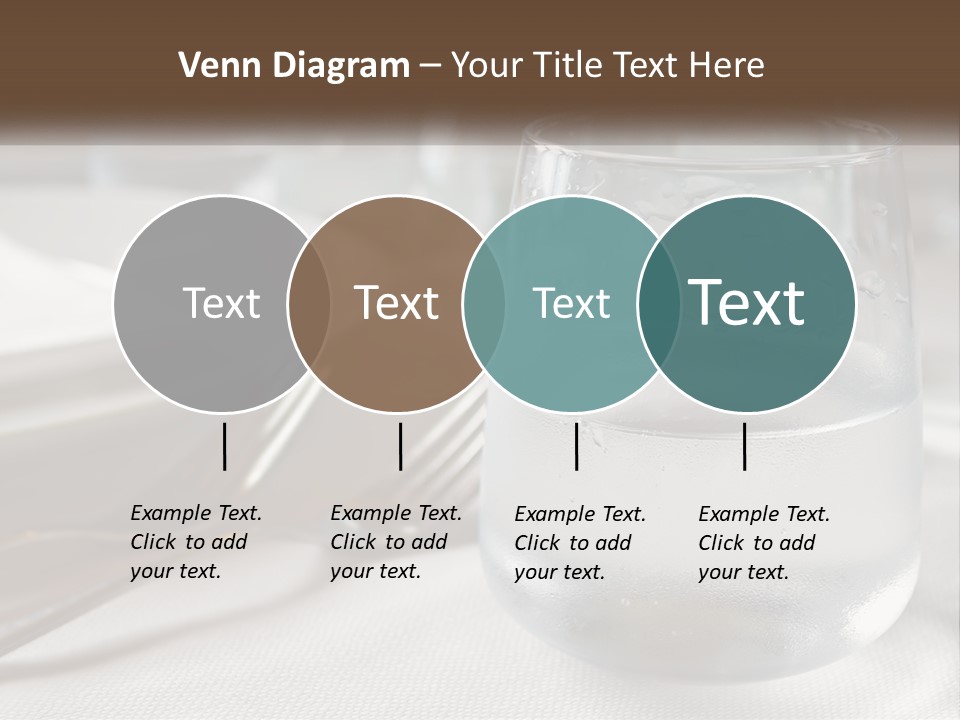 Venn Diagram – Your Title Text Here

Text

Text

Text

Text

Example Text. Click to add your text.

Example Text. Click to add your text.

Example Text. Click to add your text.

Example Text. Click to add your text.